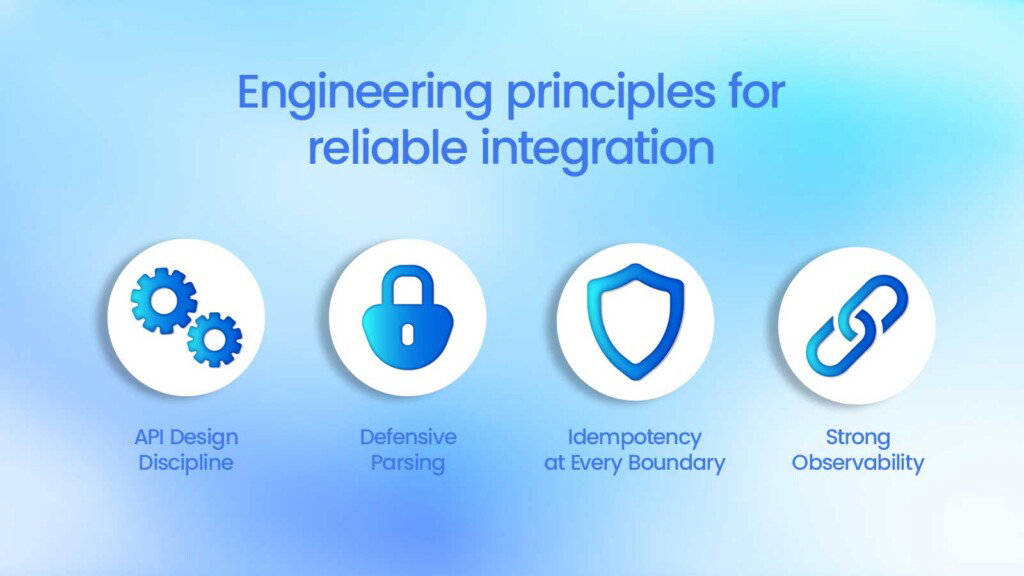 Engineering principles for reliable integration

API Design Discipline

Defensive Parsing

Idempotency at Every Boundary

Strong Observability